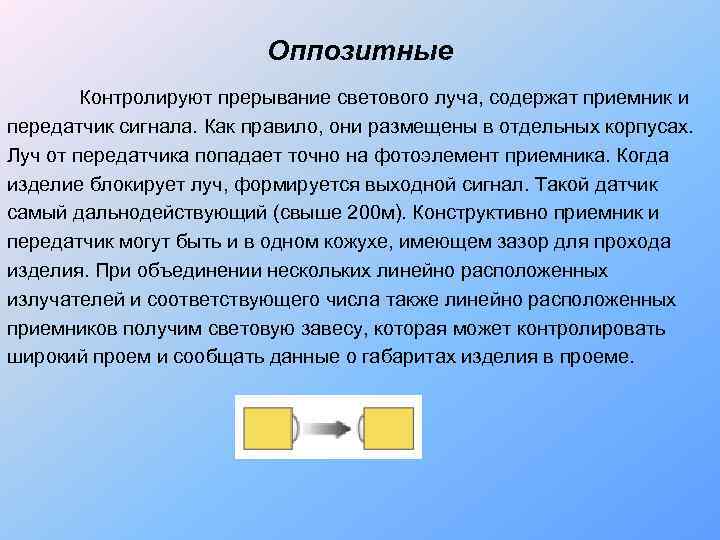 Оппозитные

Контролируют прерывание светового луча, содержат приемник и передатчик сигнала. Как правило, они размещены в отдельных корпусах. Луч от передатчика попадает точно на фотоэлемент приемника. Когда изделие блокирует луч, формируется выходной сигнал. Такой датчик самый дальнодействующий (свыше 200м). Конструктивно приемник и передатчик могут быть и в одном кожухе, имеющем зазор для прохода изделия. При объединении нескольких линейно расположенных излучателей и соответствующего числа также линейно расположенных приемников получим световую завесу, которая может контролировать широкий проем и сообщать данные о габаритах изделия в проеме.